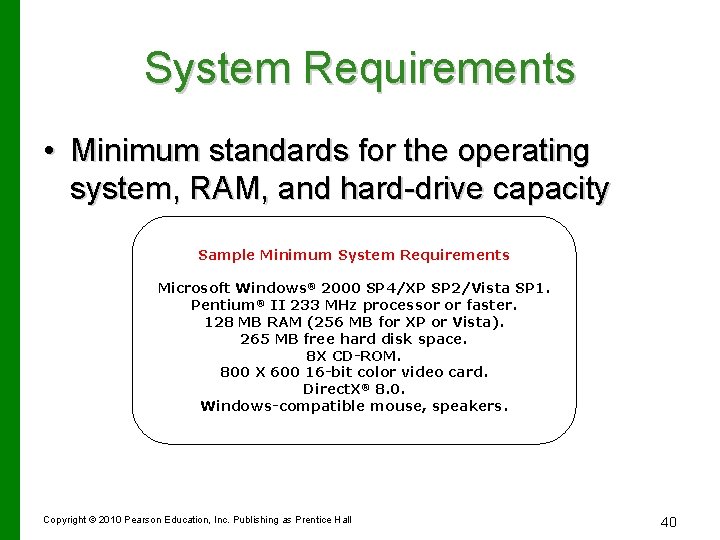 System Requirements

• Minimum standards for the operating system, RAM, and hard-drive capacity

Sample Minimum System Requirements

Microsoft Windows® 2000 SP4/XP SP2/Vista SP1.
Pentium® II 233 MHz processor or faster.
128 MB RAM (256 MB for XP or Vista).
265 MB free hard disk space.
8X CD-ROM.
800 X 600 16-bit color video card.
DirectX® 8.0.
Windows-compatible mouse, speakers.

Copyright © 2010 Pearson Education, Inc. Publishing as Prentice Hall

40